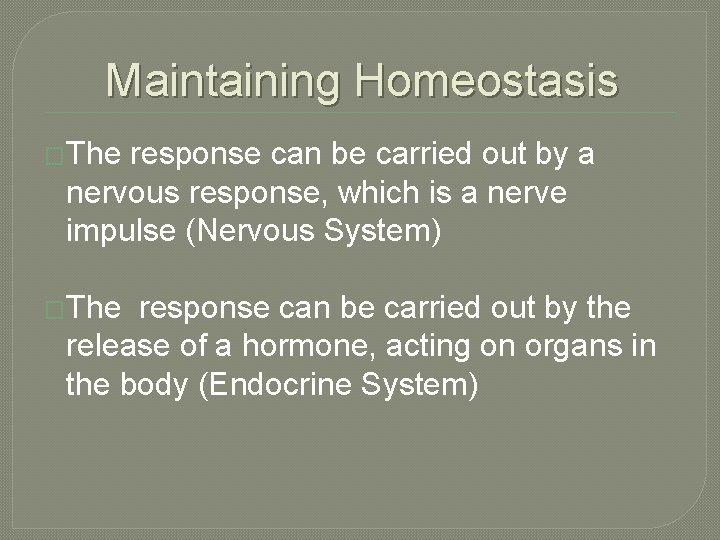 Maintaining Homeostasis

The response can be carried out by a nervous response, which is a nerve impulse (Nervous System)

The  response can be carried out by the release of a hormone, acting on organs in the body (Endocrine System)